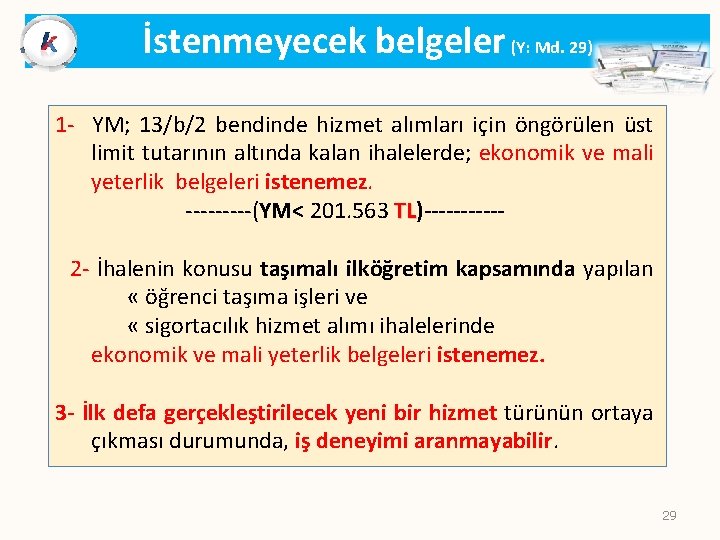 k

İstenmeyecek belgeler (Y: Md. 29)

1- YM; 13/b/2 bendinde hizmet alımları için öngörülen üst limit tutarının altında kalan ihalelerde; ekonomik ve mali yeterlik belgeleri istenemez.

---------(YM< 201.563 TL)-----------

2- İhalenin konusu taşımalı ilköğretim kapsamında yapılan
« öğrenci taşıma işleri ve
« sigortacılık hizmet alımı ihalelerinde
ekonomik ve mali yeterlik belgeleri istenemez.

3- İlk defa gerçekleştirilecek yeni bir hizmet türünün ortaya çıkması durumunda, iş deneyimi aranmayabilir.

29